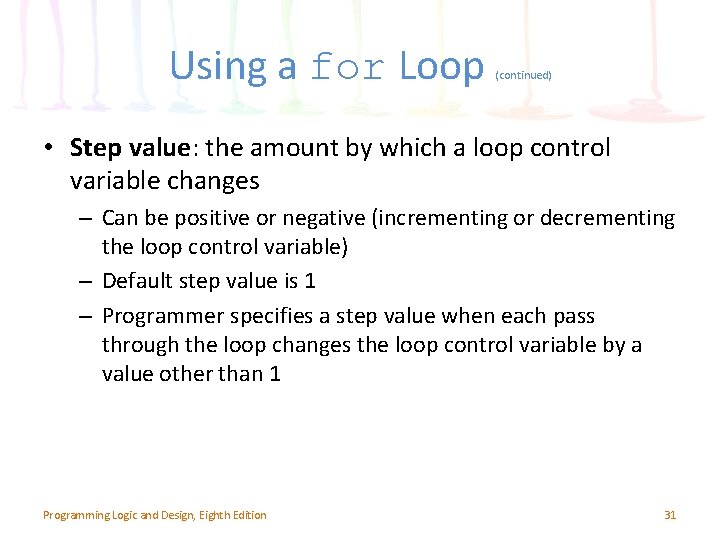 Using a for Loop (continued)

• Step value: the amount by which a loop control variable changes
– Can be positive or negative (incrementing or decrementing the loop control variable)
– Default step value is 1
– Programmer specifies a step value when each pass through the loop changes the loop control variable by a value other than 1

Programming Logic and Design, Eighth Edition 31